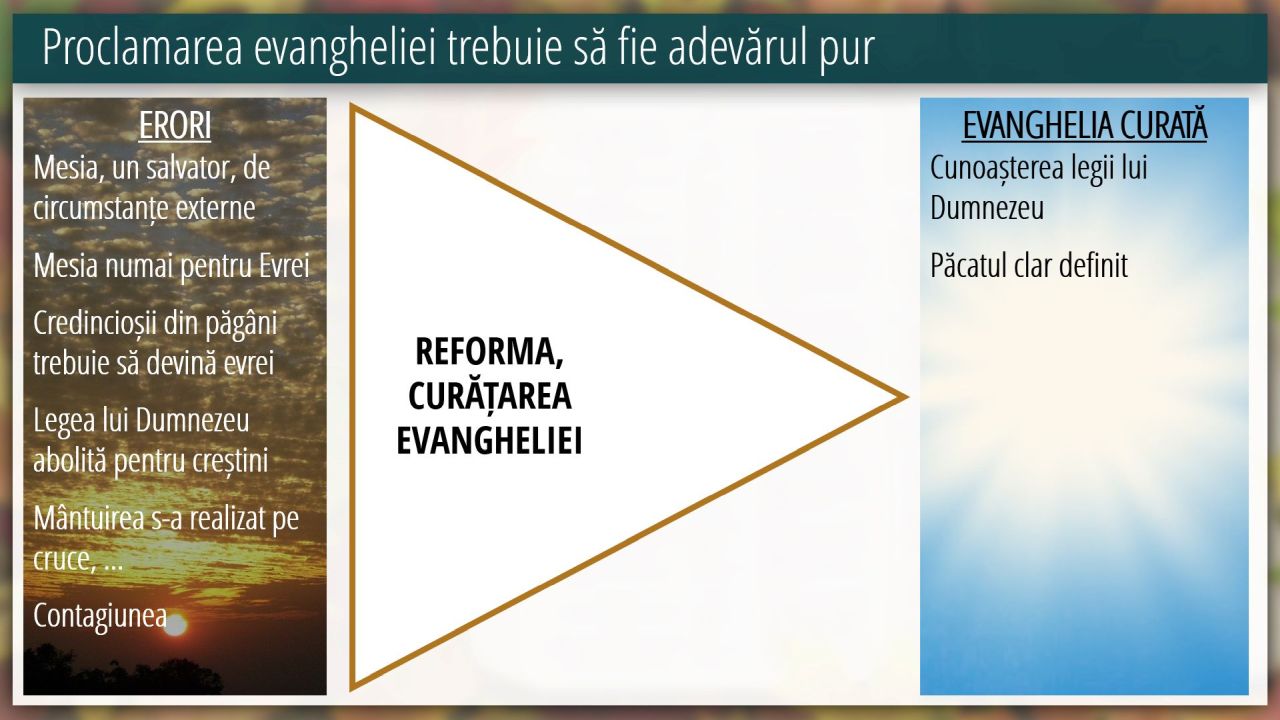 Proclamarea evangheliei trebuie să fie adevărul pur

ERORI

Mesia, un salvator, de circumstanțe externe

Mesia numai pentru Evrei

Credincioșii din păgâni trebuie să devină evrei

Legea lui Dumnezeu abolită pentru creștini

Mântuirea s-a realizat pe cruce, ...

Contagiunea

REFORMA, CURĂȚAREA EVANGHELIEI

EVANGHELIA CURATĂ

Cunoașterea legii lui Dumnezeu

Păcatul clar definit